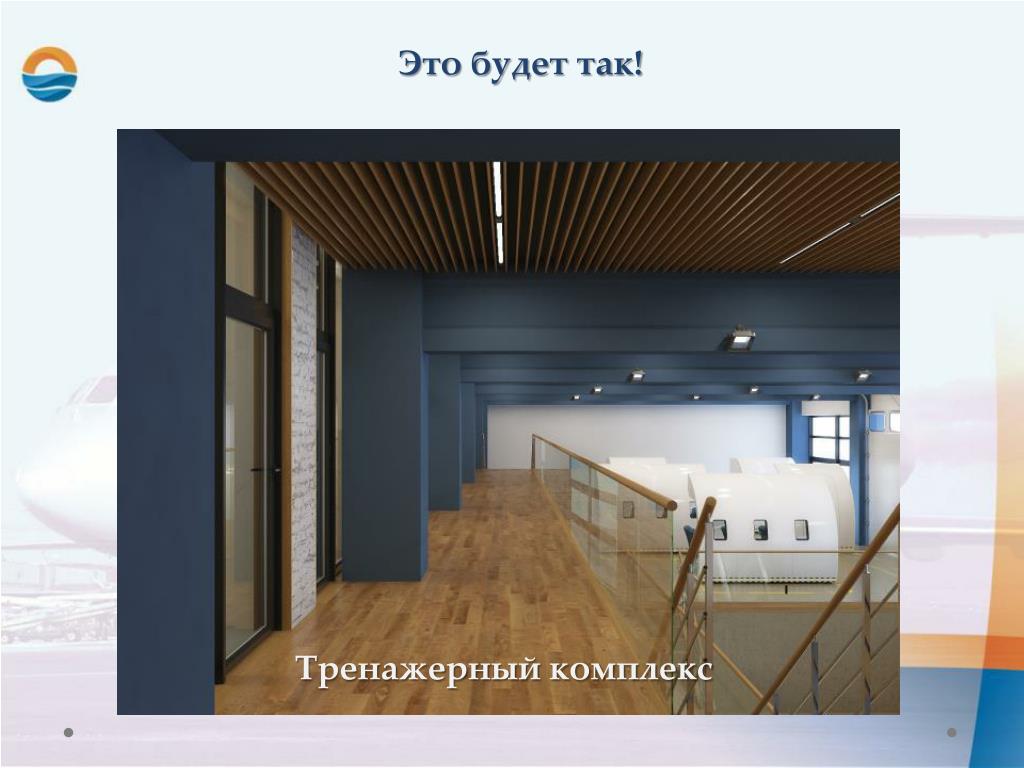 Это будет так!

Тренажерный комплекс